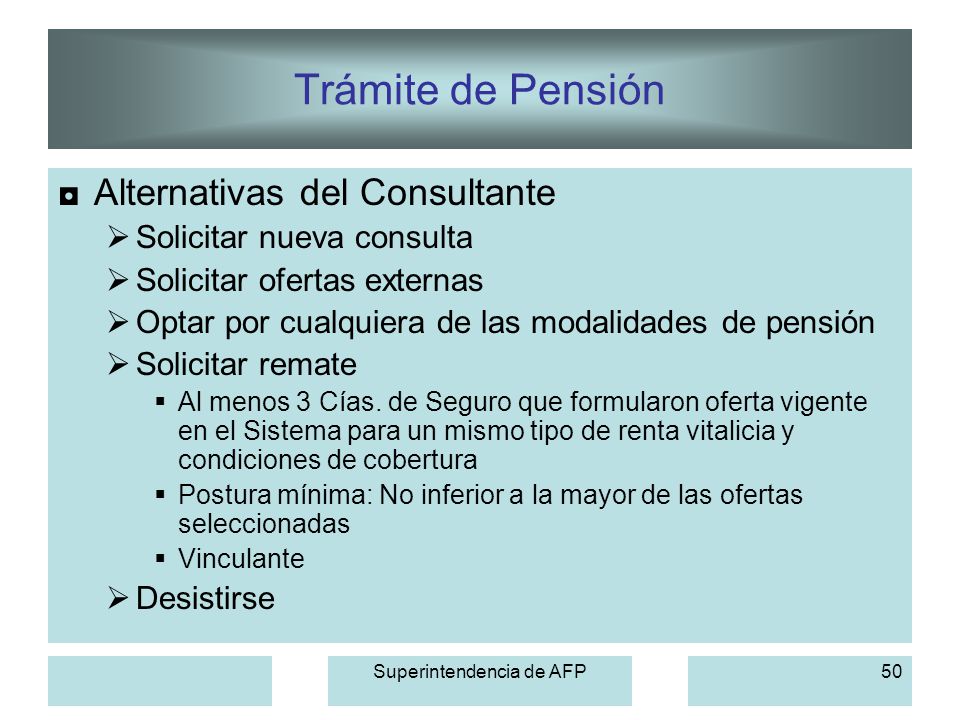 Trámite de Pensión

◘ Alternativas del Consultante

➢ Solicitar nueva consulta

➢ Solicitar ofertas externas

➢ Optar por cualquiera de las modalidades de pensión

➢ Solicitar remate

▪ Al menos 3 Cías. de Seguro que formularon oferta vigente en el Sistema para un mismo tipo de renta vitalicia y condiciones de cobertura

▪ Postura mínima: No inferior a la mayor de las ofertas seleccionadas

▪ Vinculante

➢ Desistirse

Superintendencia de AFP

50